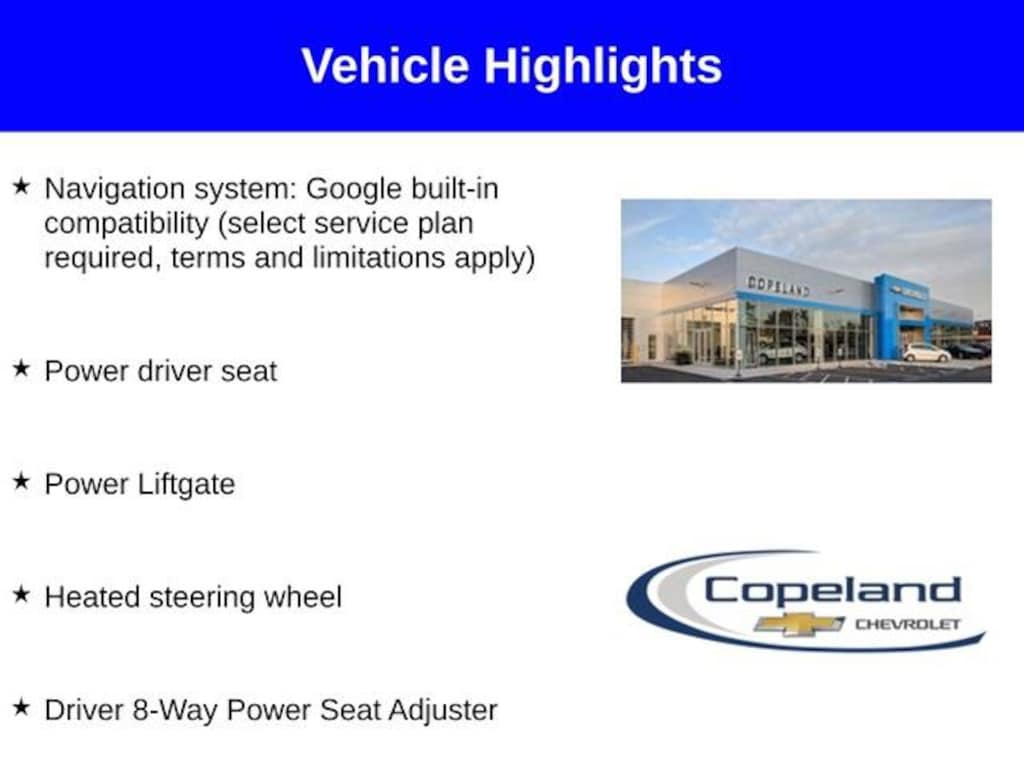 Vehicle Highlights

★ Navigation system: Google built-in compatibility (select service plan required, terms and limitations apply)

★ Power driver seat

★ Power Liftgate

★ Heated steering wheel

★ Driver 8-Way Power Seat Adjuster

COPELAND

Copeland
CHEVROLET